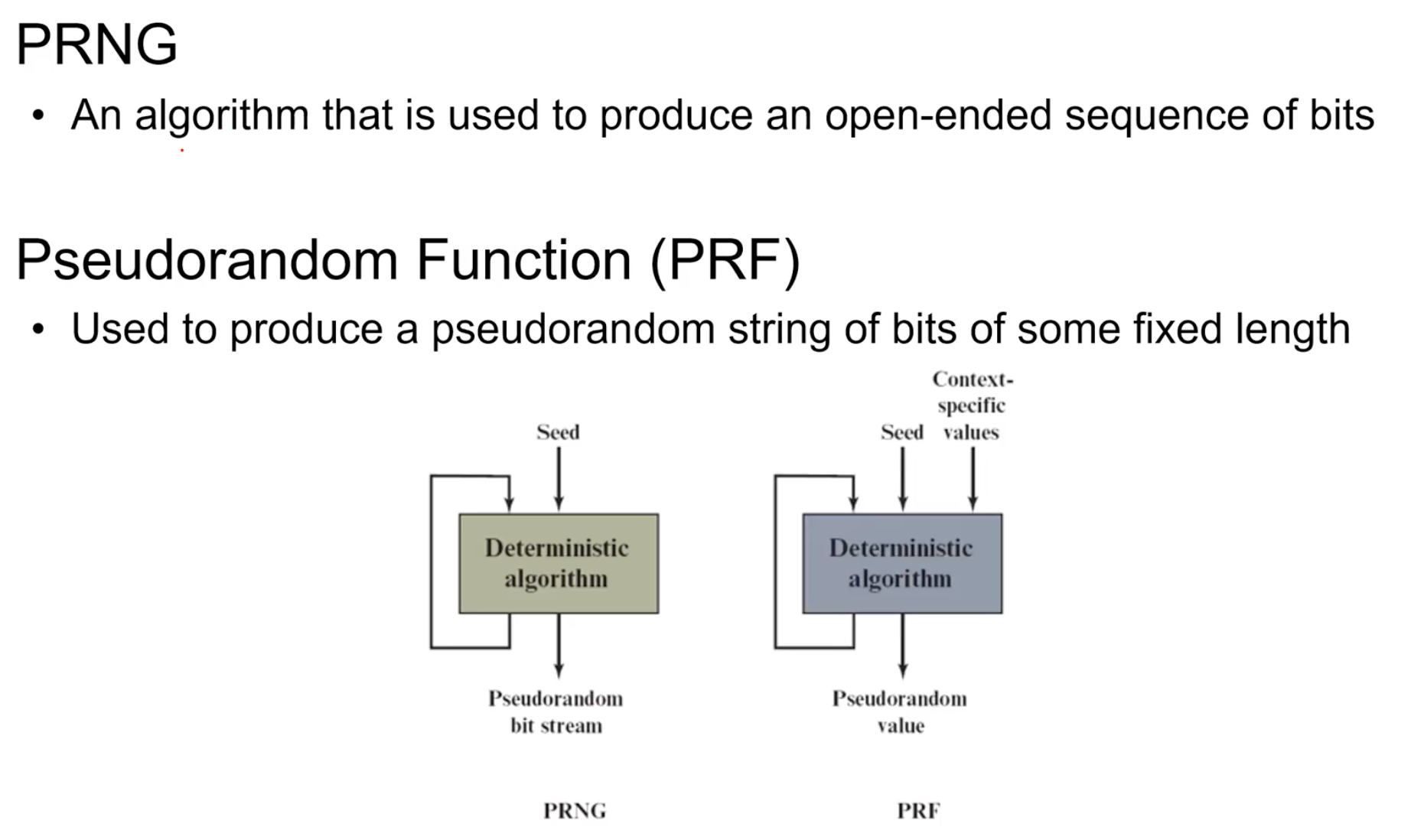 PRNG

• An algorithm that is used to produce an open-ended sequence of bits

Pseudorandom Function (PRF)

• Used to produce a pseudorandom string of bits of some fixed length

Seed

Deterministic algorithm

Pseudorandom bit stream

PRNG

Seed

Context-specific values

Deterministic algorithm

Pseudorandom value

PRF